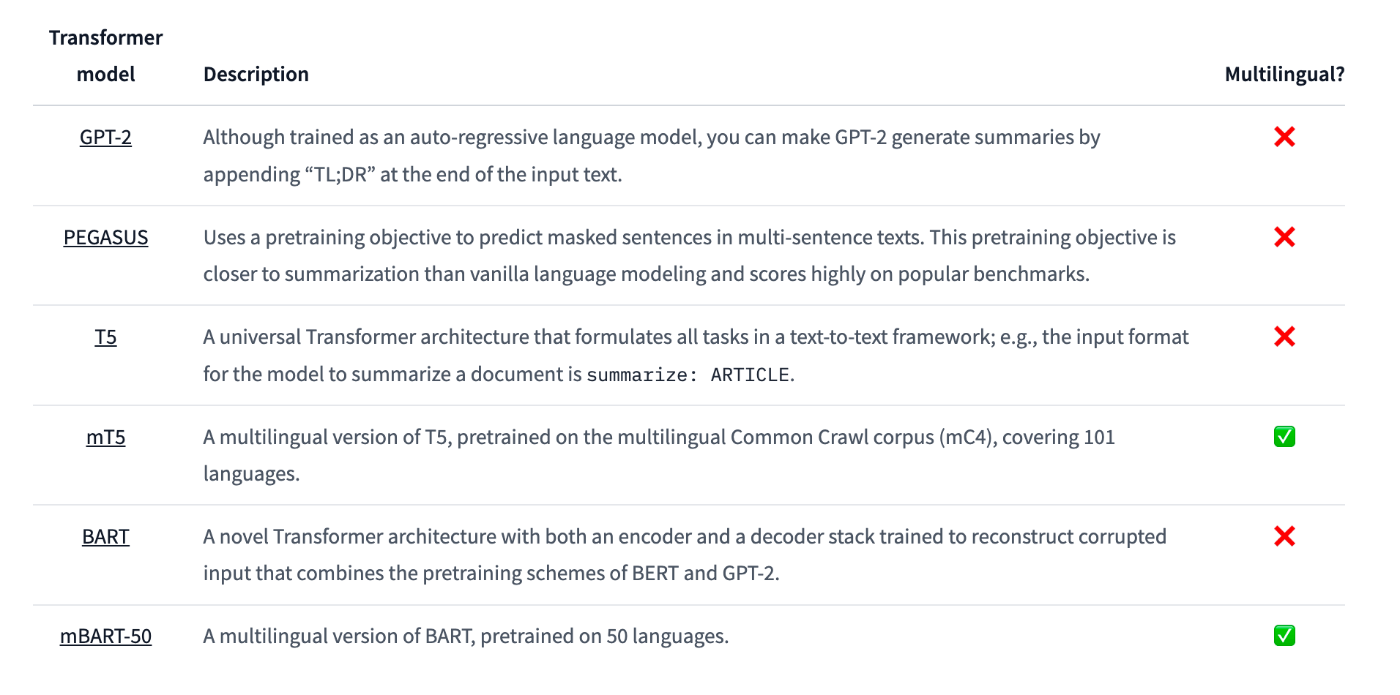 | Transformer model | Description | Multilingual? |
|---|---|---|
| GPT-2 | Although trained as an auto-regressive language model, you can make GPT-2 generate summaries by appending “TL;DR” at the end of the input text. | ❌ |
| PEGASUS | Uses a pretraining objective to predict masked sentences in multi-sentence texts. This pretraining objective is closer to summarization than vanilla language modeling and scores highly on popular benchmarks. | ❌ |
| T5 | A universal Transformer architecture that formulates all tasks in a text-to-text framework; e.g., the input format for the model to summarize a document is summarize: ARTICLE. | ❌ |
| mT5 | A multilingual version of T5, pretrained on the multilingual Common Crawl corpus (mC4), covering 101 languages. | ✅ |
| BART | A novel Transformer architecture with both an encoder and a decoder stack trained to reconstruct corrupted input that combines the pretraining schemes of BERT and GPT-2. | ❌ |
| mBART-50 | A multilingual version of BART, pretrained on 50 languages. | ✅ |